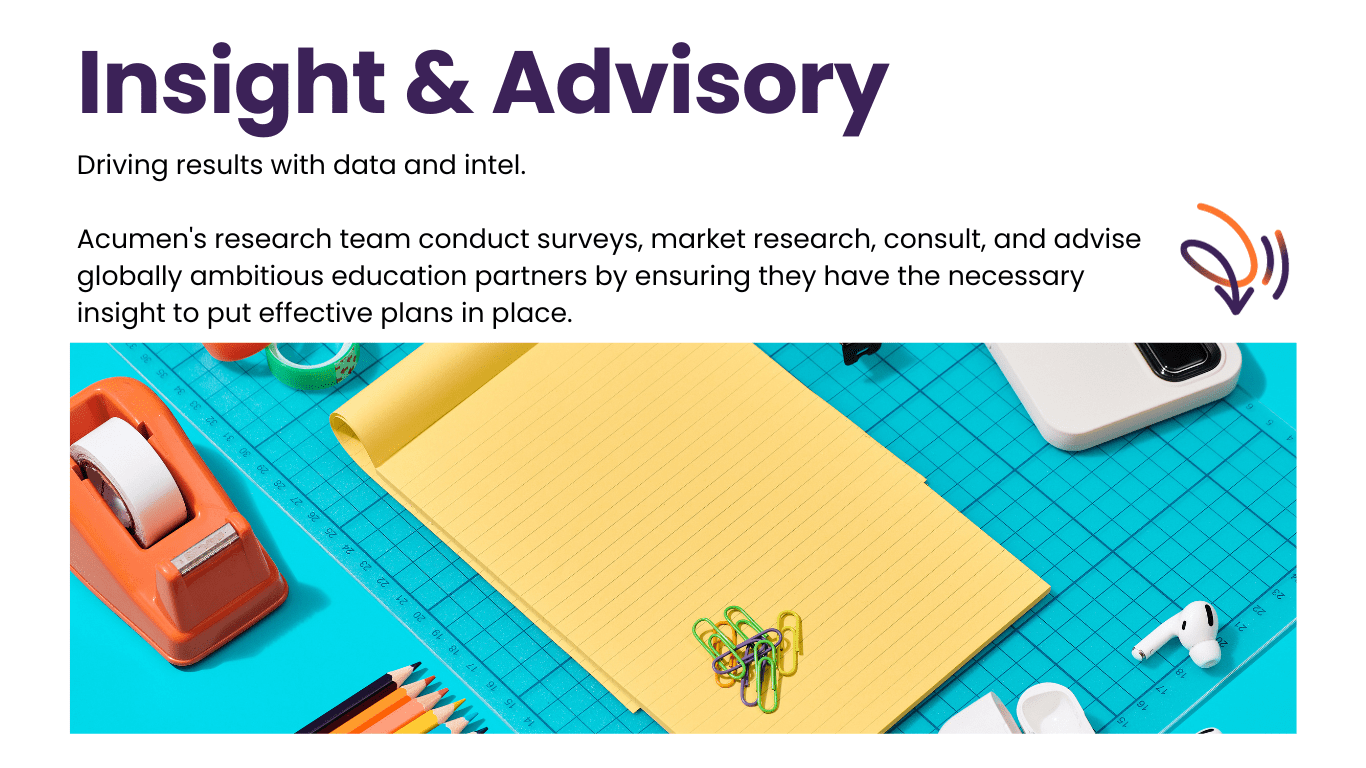 Insight & Advisory

Driving results with data and intel.

Acumen's research team conduct surveys, market research, consult, and advise globally ambitious education partners by ensuring they have the necessary insight to put effective plans in place.